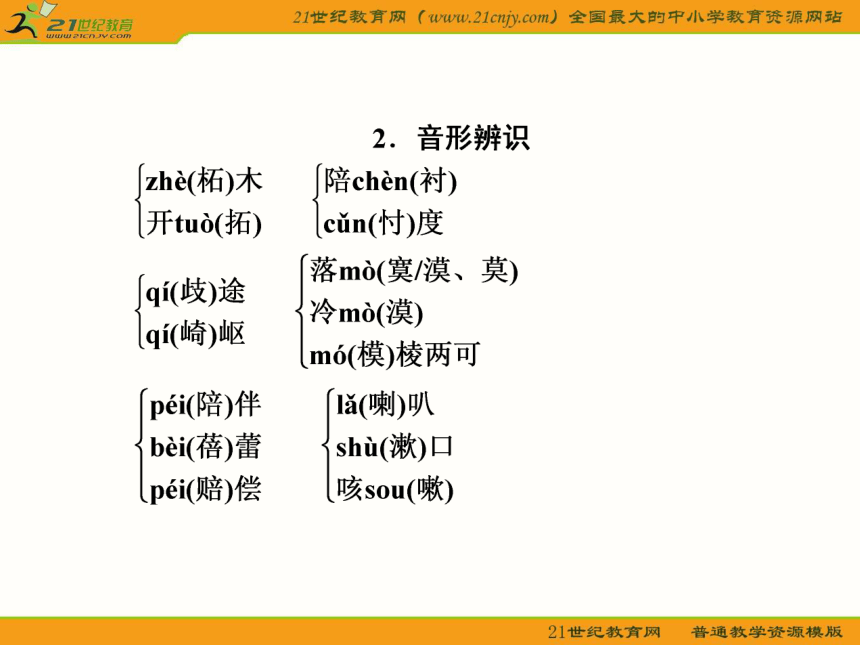 21世纪教育
www.21cnjy.com

21世纪教育网（www.21cnjy.com）全国最大的中小学教育资源网站

2．音形辨识

zhè(柘)木
开tuò(拓)

陪chèn(衬)
cǔn(忖)度

qí(歧)途
qí(崎)岖

落mò(寞/漠、莫)
冷mò(漠)
mó(模)棱两可

péi(陪)伴
bèi(蓓)蕾
péi(赔)偿

lǎ(喇)叭
shù(漱)口
咳sou(嗽)

21世纪教育网　普通教学资源模版